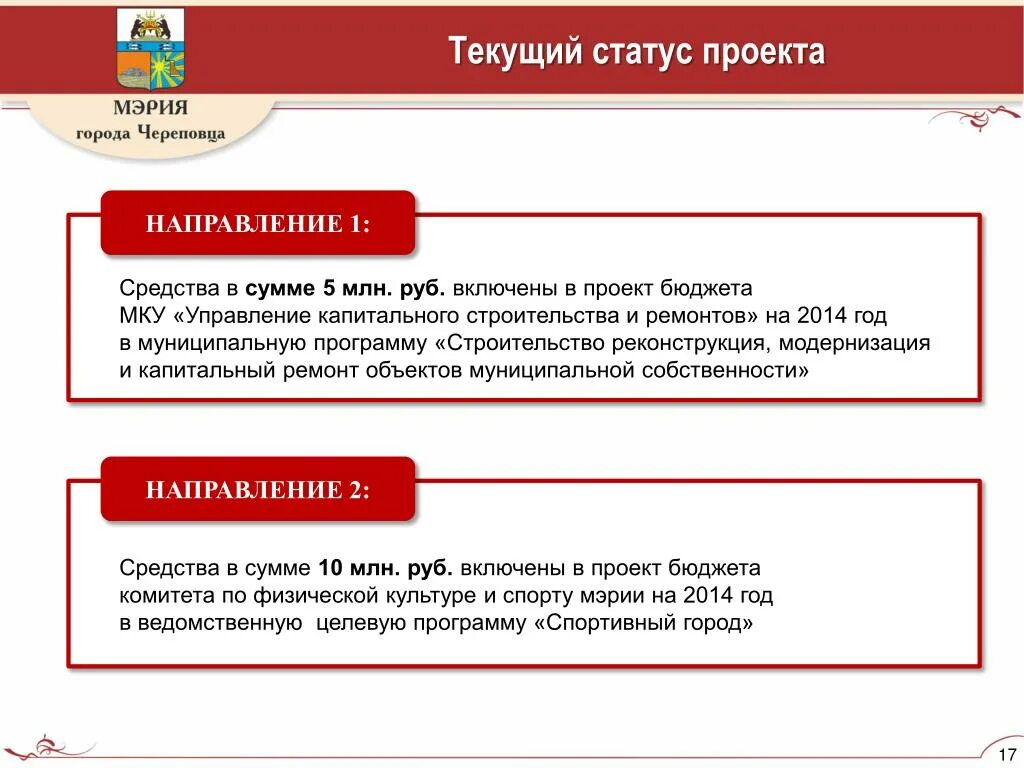 МЭРИЯ
города Череповца

Текущий статус проекта

НАПРАВЛЕНИЕ 1:

Средства в сумме 5 млн. руб. включены в проект бюджета МКУ «Управление капитального строительства и ремонтов» на 2014 год в муниципальную программу «Строительство реконструкция, модернизация и капитальный ремонт объектов муниципальной собственности»

НАПРАВЛЕНИЕ 2:

Средства в сумме 10 млн. руб. включены в проект бюджета комитета по физической культуре и спорту мэрии на 2014 год в ведомственную целевую программу «Спортивный город»

17